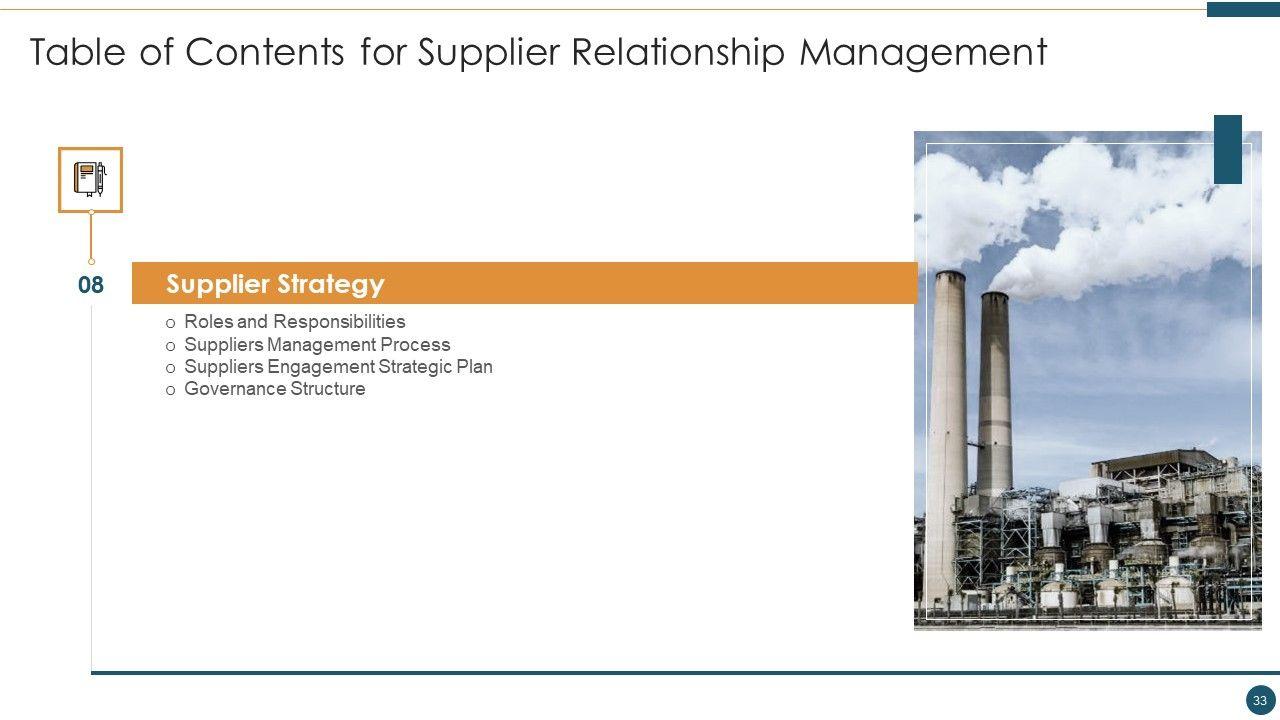 Table of Contents for Supplier Relationship Management

08

Supplier Strategy

o Roles and Responsibilities
o Suppliers Management Process
o Suppliers Engagement Strategic Plan
o Governance Structure

33